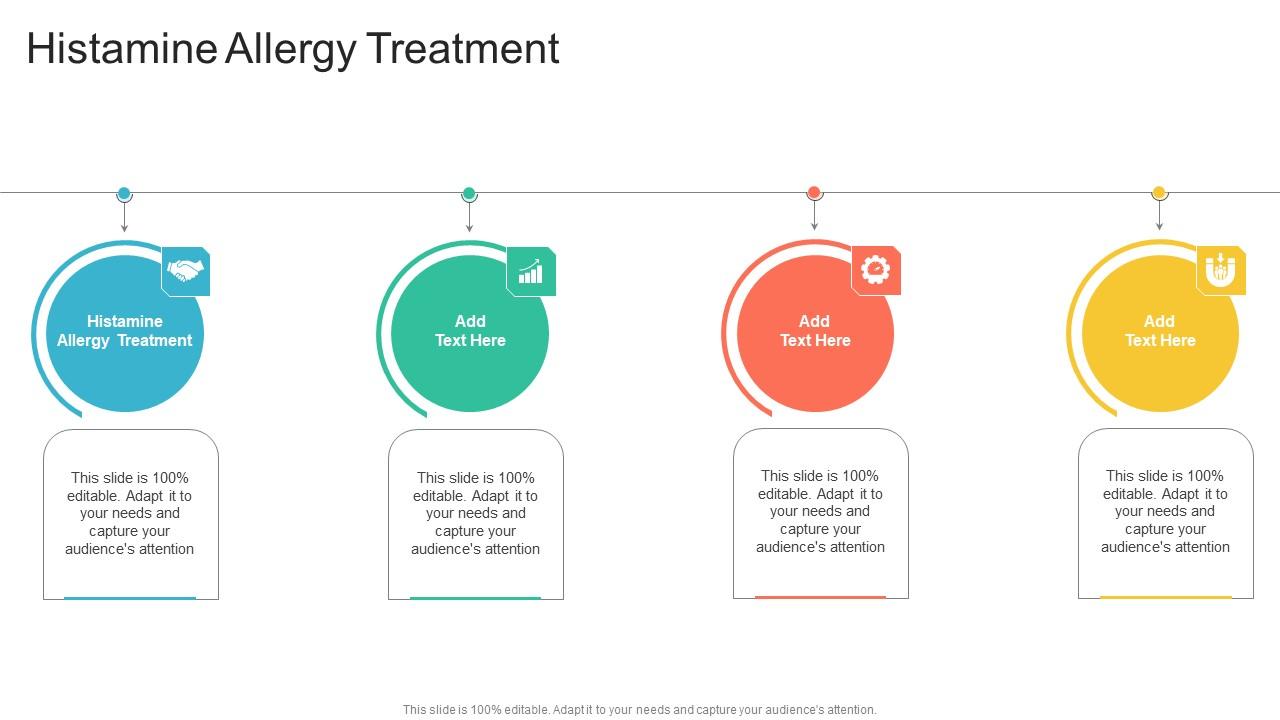 Histamine Allergy Treatment

Histamine Allergy Treatment

This slide is 100% editable. Adapt it to your needs and capture your audience's attention

Add Text Here

This slide is 100% editable. Adapt it to your needs and capture your audience's attention

Add Text Here

This slide is 100% editable. Adapt it to your needs and capture your audience's attention

Add Text Here

This slide is 100% editable. Adapt it to your needs and capture your audience's attention

This slide is 100% editable. Adapt it to your needs and capture your audience's attention.